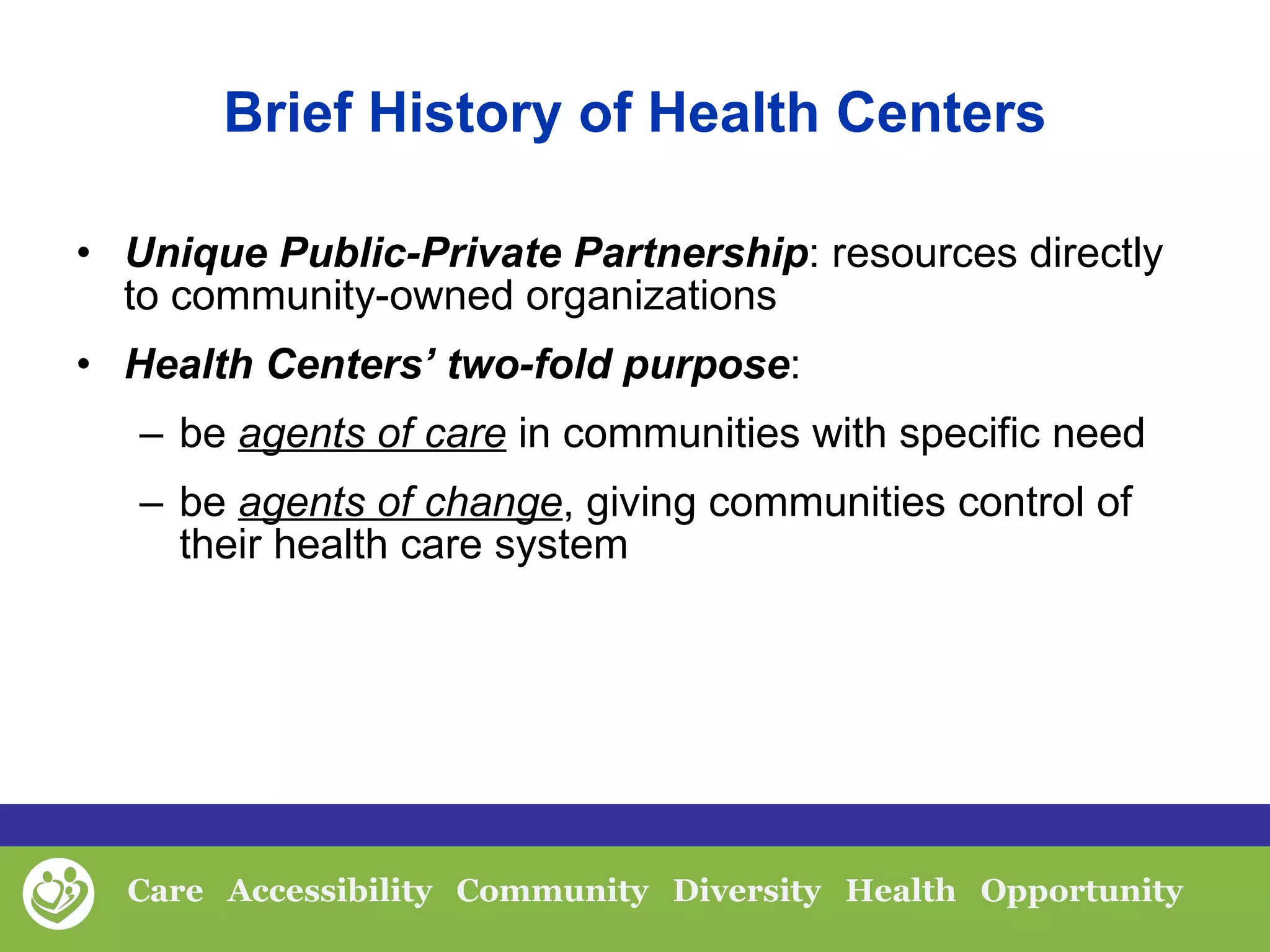 Brief History of Health Centers

• Unique Public-Private Partnership: resources directly to community-owned organizations

• Health Centers' two-fold purpose:

– be agents of care in communities with specific need

– be agents of change, giving communities control of their health care system

Care Accessibility Community Diversity Health Opportunity